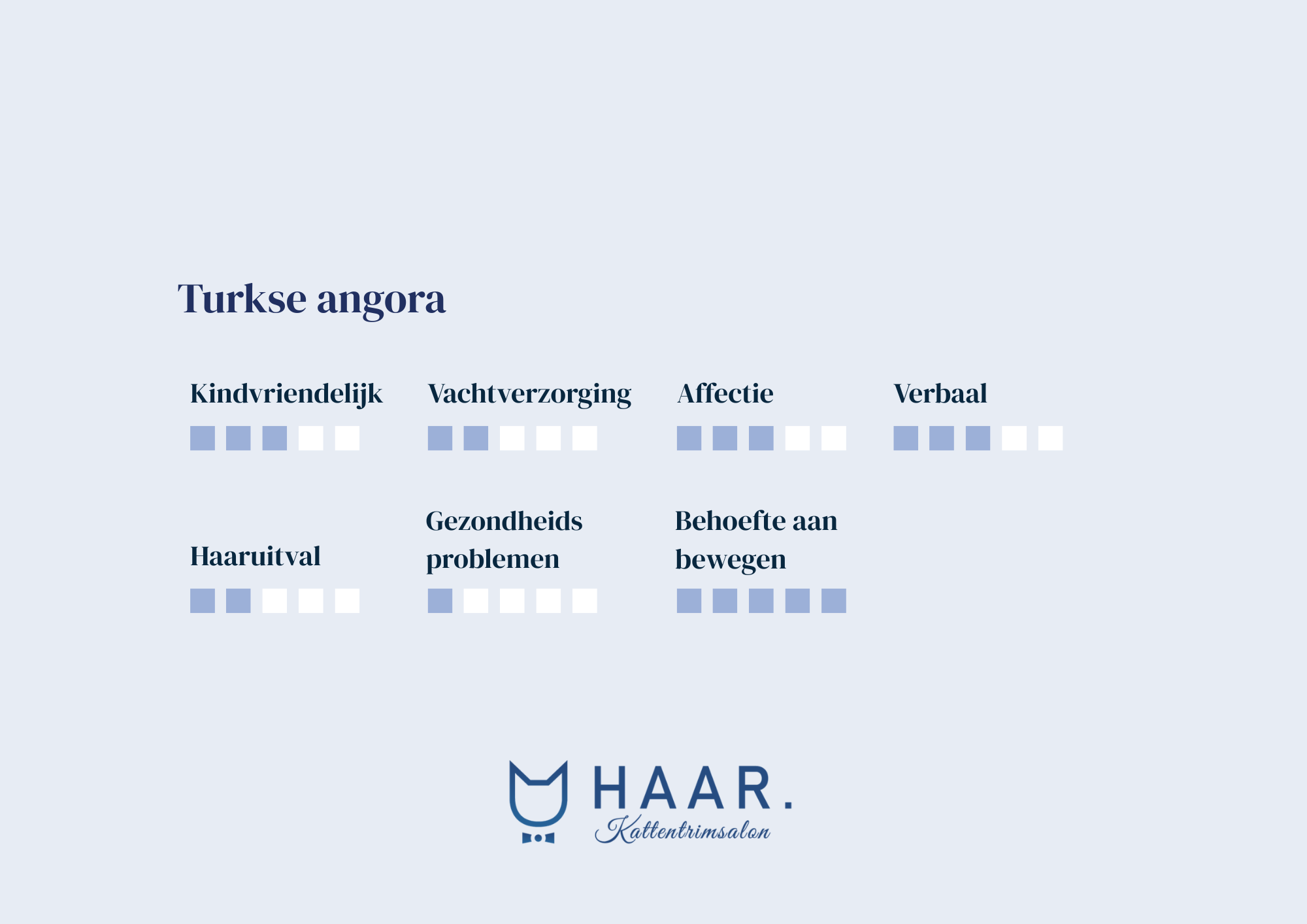 Turkse angora

Kindvriendelijk

Vachtverzorging

Affectie

Verbaal

Haaruitval

Gezondheids problemen

Behoefte aan bewegen

HAAR.
Kattentrimsalon